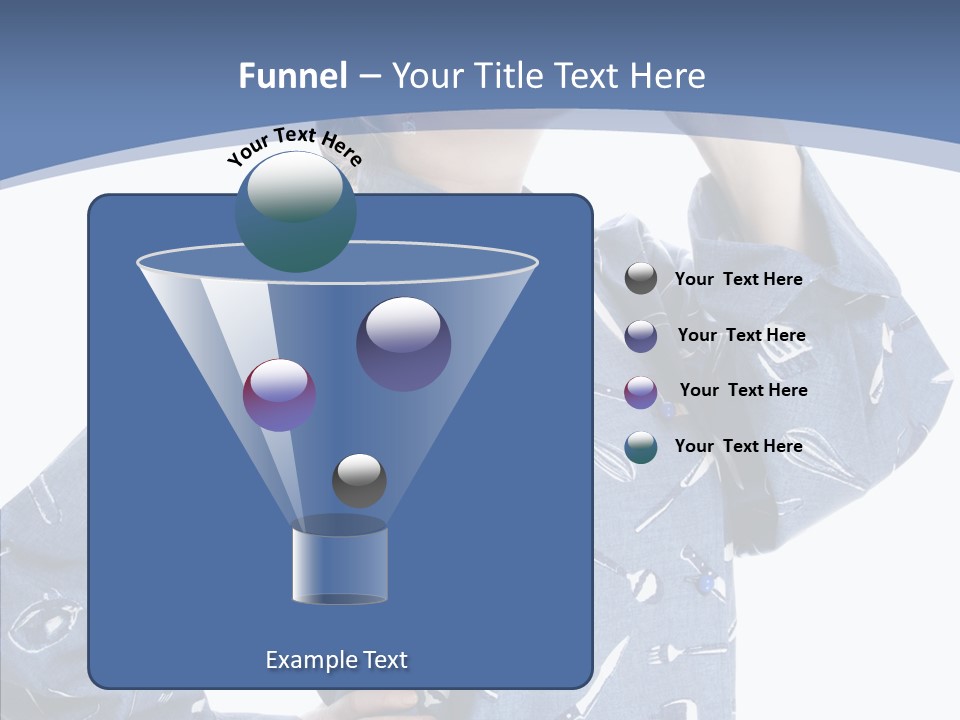 Funnel – Your Title Text Here

Your Text Here

Your Text Here

Your Text Here

Your Text Here

Your Text Here

Example Text